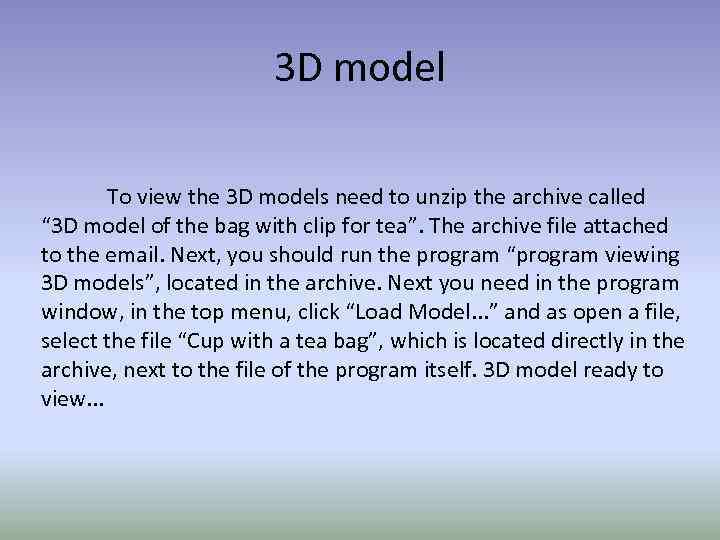 3D model

To view the 3D models need to unzip the archive called “3D model of the bag with clip for tea”. The archive file attached to the email. Next, you should run the program “program viewing 3D models”, located in the archive. Next you need in the program window, in the top menu, click “Load Model...” and as open a file, select the file “Cup with a tea bag”, which is located directly in the archive, next to the file of the program itself. 3D model ready to view...